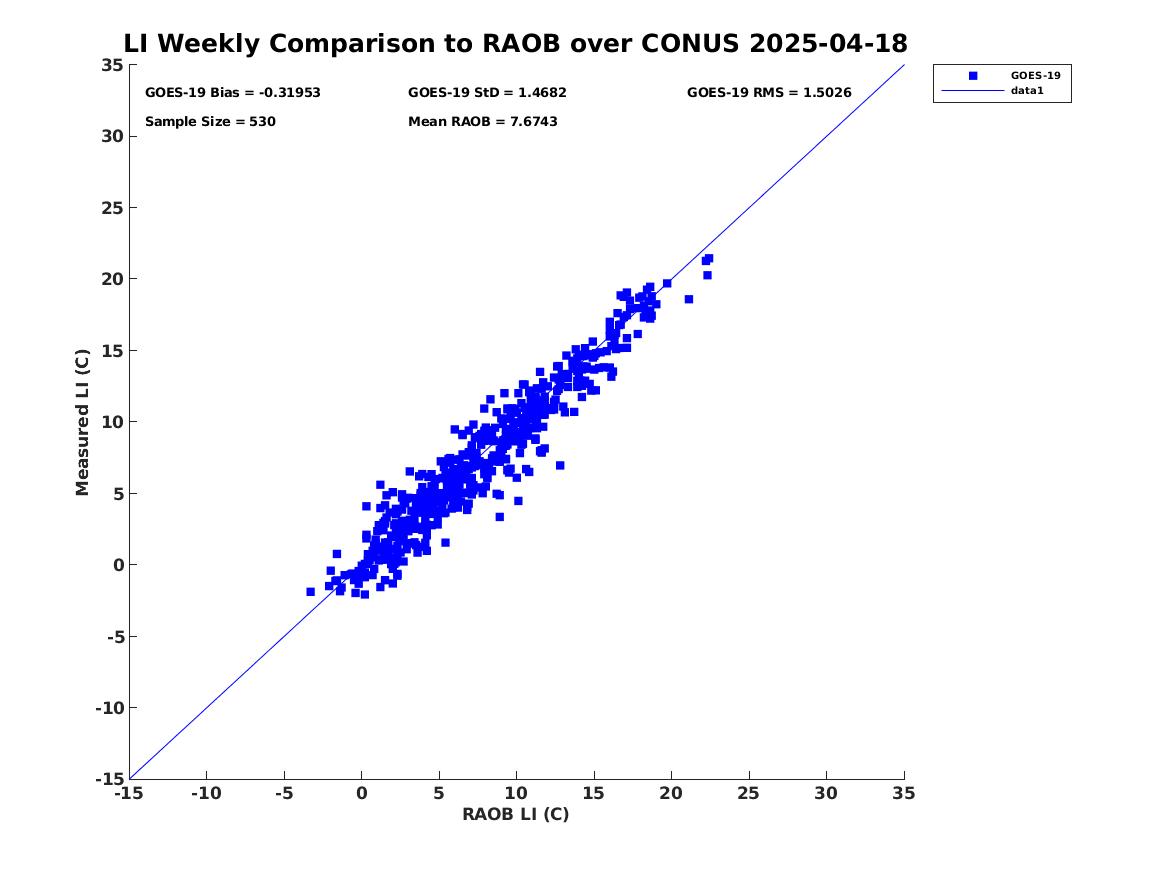 LI Weekly Comparison to RAOB over CONUS 2025-04-18

GOES-19 Bias = -0.31953

GOES-19 StD = 1.4682

GOES-19 RMS = 1.5026

Sample Size = 530

Mean RAOB = 7.6743

GOES-19
data1

Measured LI (C)

35
30
25
20
15
10
5
0
-5
-10
-15

-15 -10 -5 0 5 10 15 20 25 30 35

RAOB LI (C)